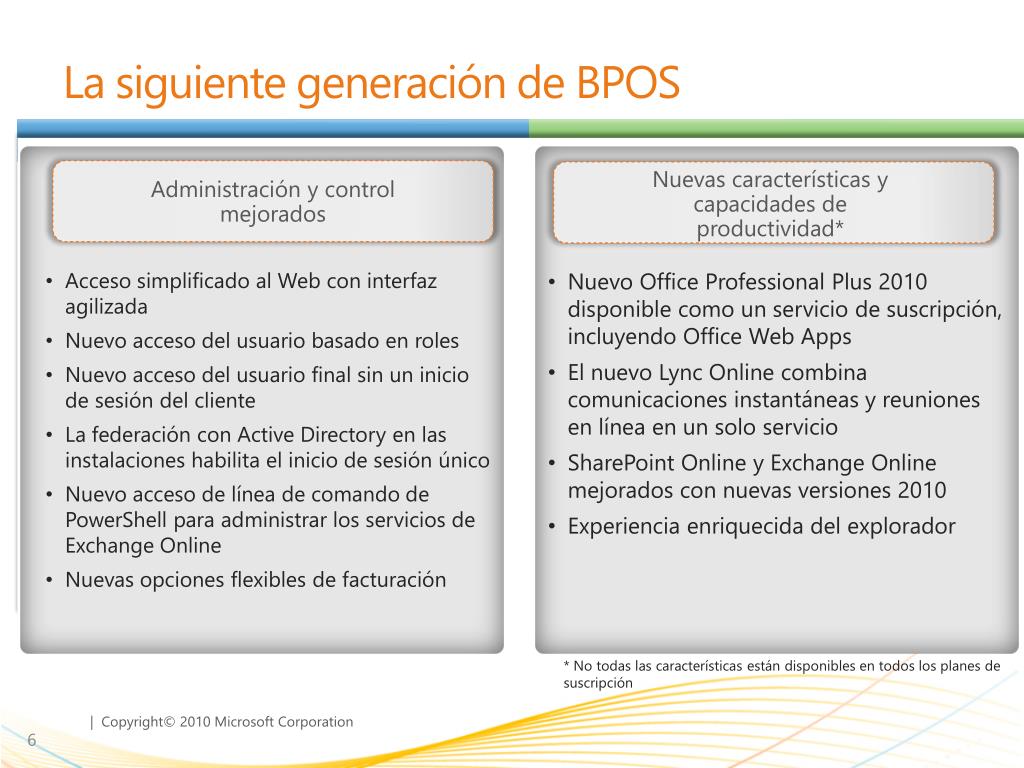 La siguiente generación de BPOS

Administración y control mejorados

• Acceso simplificado al Web con interfaz agilizada
• Nuevo acceso del usuario basado en roles
• Nuevo acceso del usuario final sin un inicio de sesión del cliente
• La federación con Active Directory en las instalaciones habilita el inicio de sesión único
• Nuevo acceso de línea de comando de PowerShell para administrar los servicios de Exchange Online
• Nuevas opciones flexibles de facturación

Nuevas características y capacidades de productividad*

• Nuevo Office Professional Plus 2010 disponible como un servicio de suscripción, incluyendo Office Web Apps
• El nuevo Lync Online combina comunicaciones instantáneas y reuniones en línea en un solo servicio
• SharePoint Online y Exchange Online mejorados con nuevas versiones 2010
• Experiencia enriquecida del explorador

* No todas las características están disponibles en todos los planes de suscripción

| Copyright© 2010 Microsoft Corporation

6